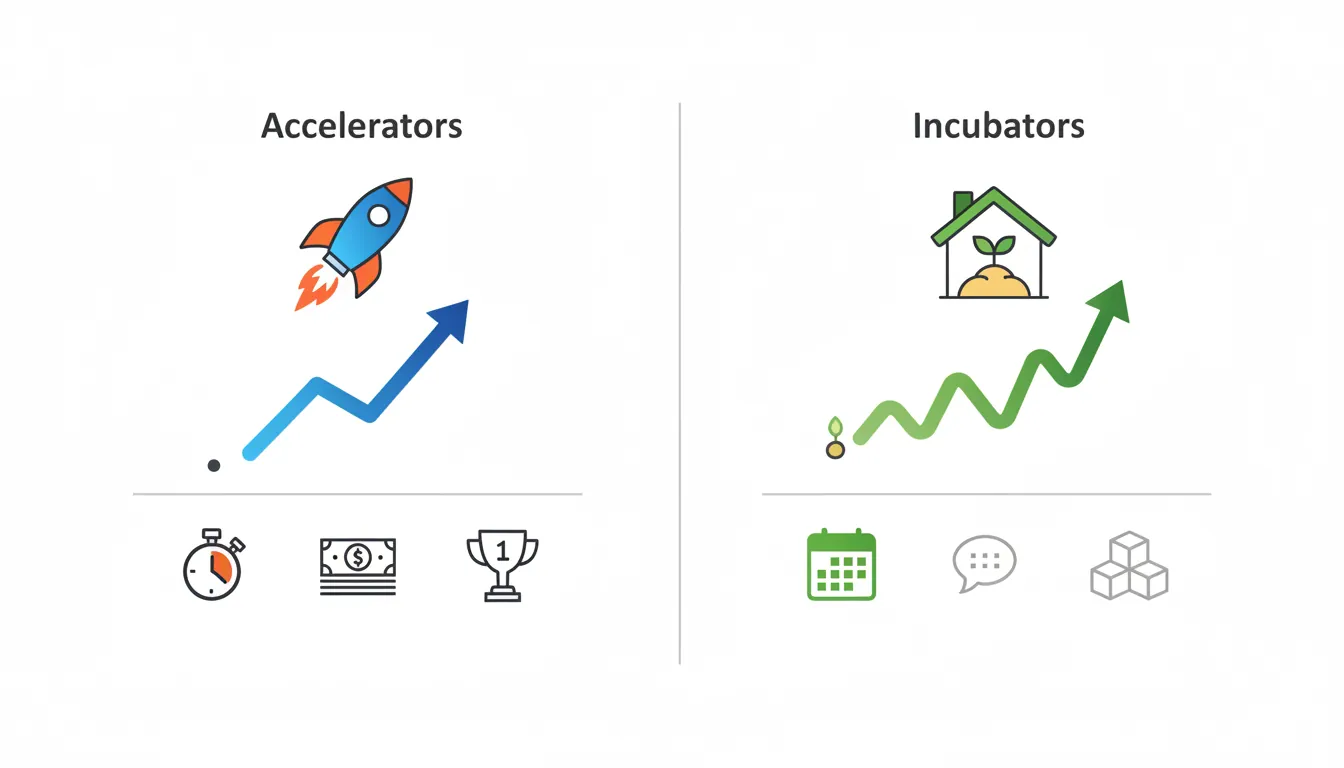 Accelerators

$

1

Incubators